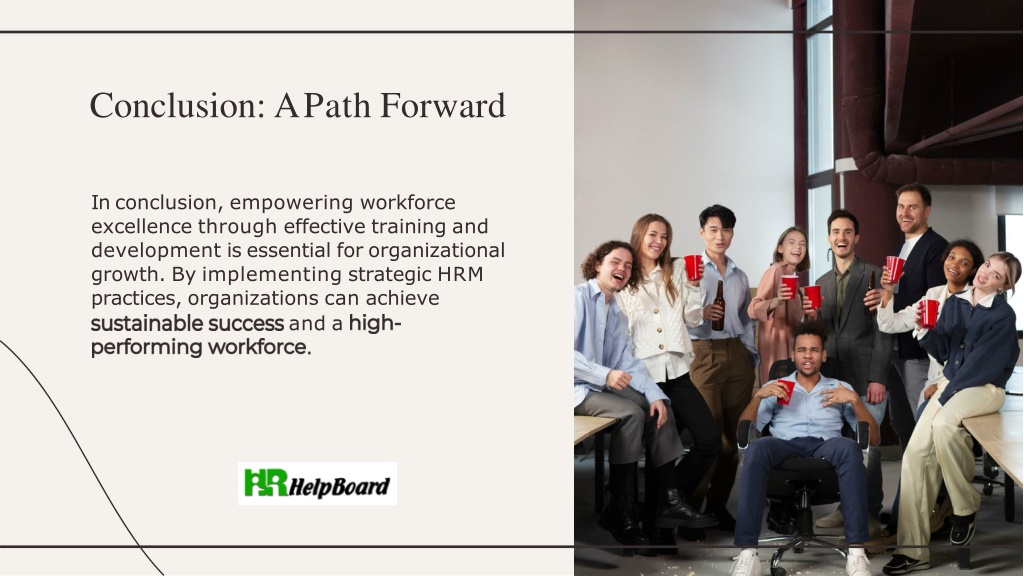 Conclusion: A Path Forward

In conclusion, empowering workforce excellence through effective training and development is essential for organizational growth. By implementing strategic HRM practices, organizations can achieve sustainable success and a high-performing workforce.

HR HelpBoard